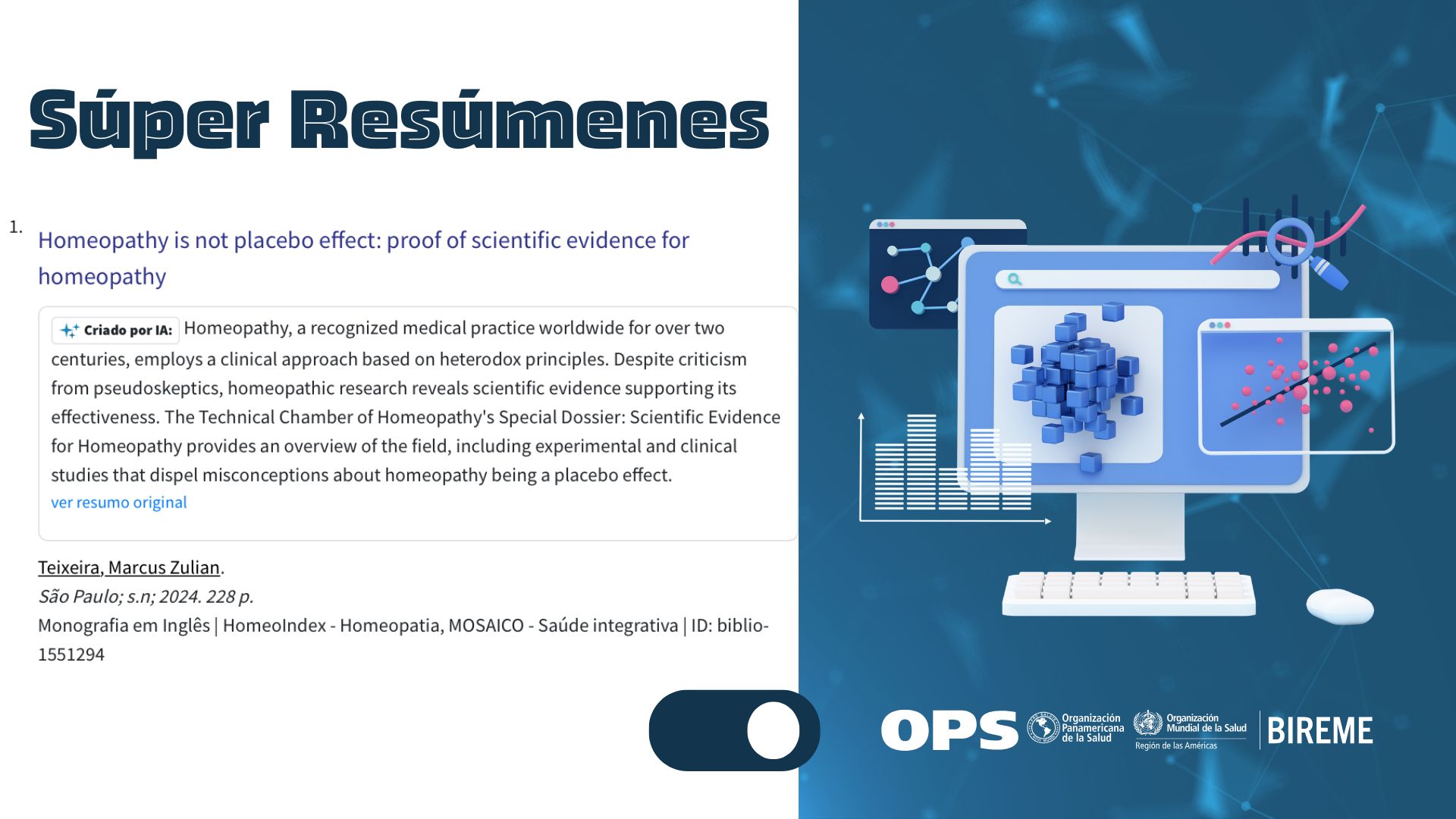 Súper Resúmenes

1. Homeopathy is not placebo effect: proof of scientific evidence for homeopathy

Criado por IA: Homeopathy, a recognized medical practice worldwide for over two centuries, employs a clinical approach based on heterodox principles. Despite criticism from pseudoskeptics, homeopathic research reveals scientific evidence supporting its effectiveness. The Technical Chamber of Homeopathy's Special Dossier: Scientific Evidence for Homeopathy provides an overview of the field, including experimental and clinical studies that dispel misconceptions about homeopathy being a placebo effect.
ver resumo original

Teixeira, Marcus Zulian.
São Paulo; s.n; 2024. 228 p.
Monografia em Inglês | HomeoIndex - Homeopatia, MOSAICO - Saúde integrativa | ID: biblio-1551294

OPS Organización Panamericana de la Salud Organización Mundial de la Salud Región de las Américas BIREME